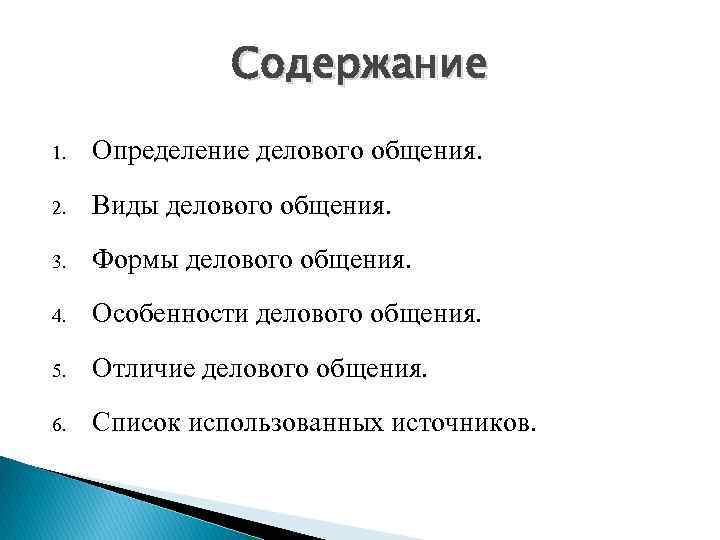 Содержание

1. Определение делового общения.
2. Виды делового общения.
3. Формы делового общения.
4. Особенности делового общения.
5. Отличие делового общения.
6. Список использованных источников.